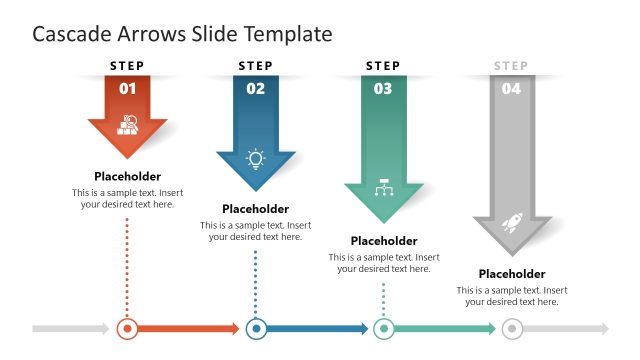 Cascade Arrows Slide Template

STEP
01

Placeholder
This is a sample text. Insert your desired text here.

STEP
02

Placeholder
This is a sample text. Insert your desired text here.

STEP
03

Placeholder
This is a sample text. Insert your desired text here.

STEP
04

Placeholder
This is a sample text. Insert your desired text here.